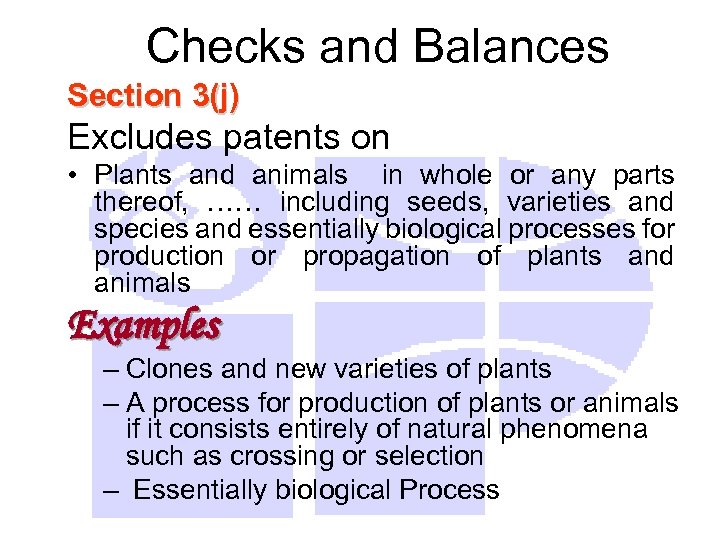 Checks and Balances

Section 3(j)

Excludes patents on

• Plants and animals in whole or any parts thereof, …… including seeds, varieties and species and essentially biological processes for production or propagation of plants and animals

Examples

– Clones and new varieties of plants

– A process for production of plants or animals if it consists entirely of natural phenomena such as crossing or selection

– Essentially biological Process